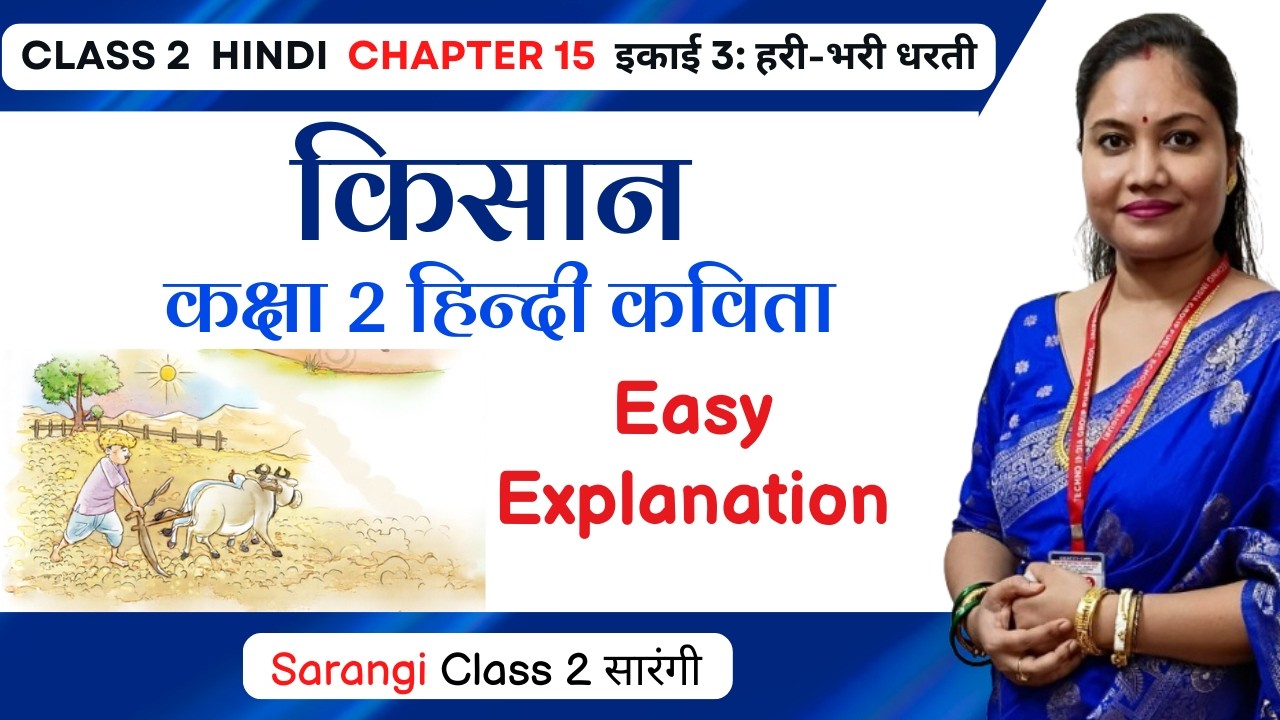 CLASS 2 HINDI CHAPTER 15 इकाई 3: हरी-भरी धरती

किसान

कक्षा 2 हिन्दी कविता

Easy Explanation

Sarangi Class 2 सारंगी